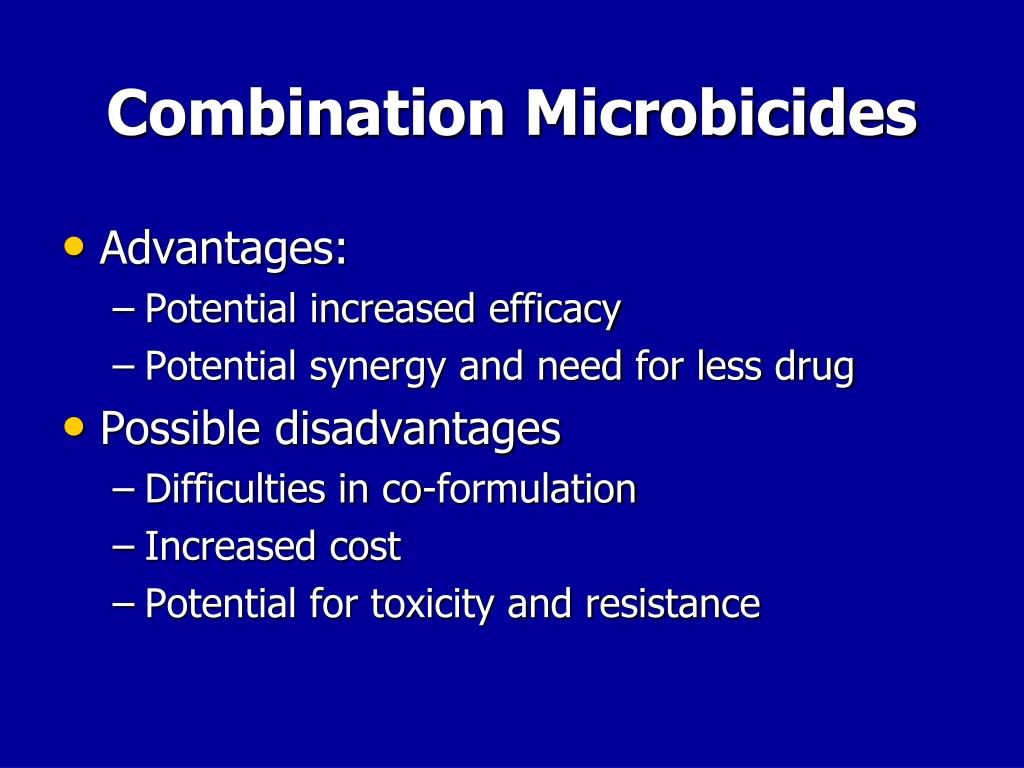 Combination Microbicides

• Advantages:
– Potential increased efficacy
– Potential synergy and need for less drug
• Possible disadvantages
– Difficulties in co-formulation
– Increased cost
– Potential for toxicity and resistance